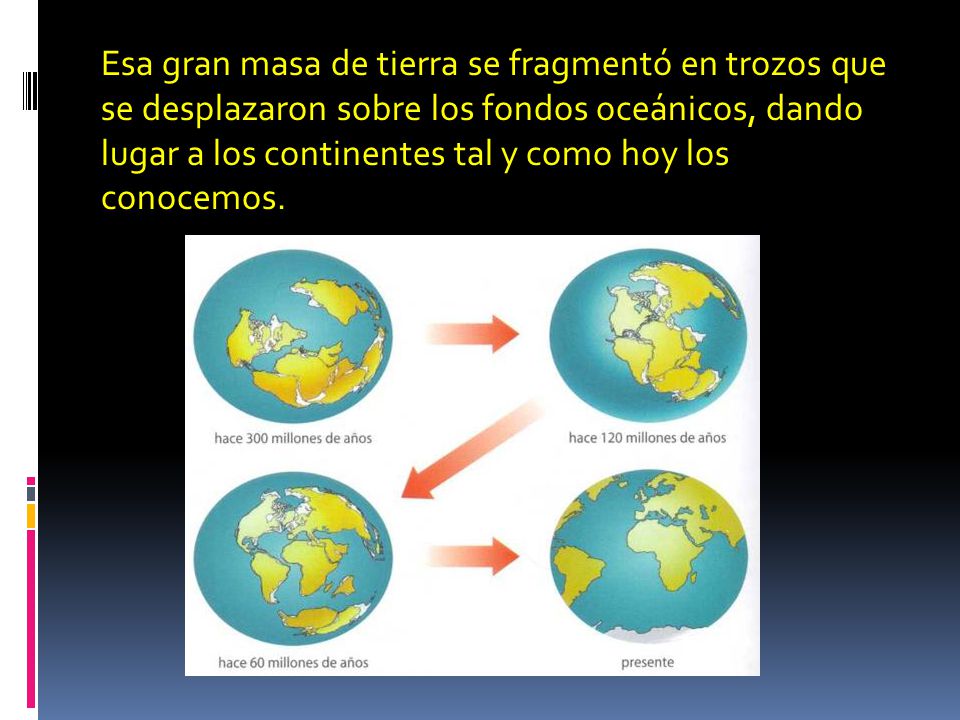 Esa gran masa de tierra se fragmentó en trozos que se desplazaron sobre los fondos oceánicos, dando lugar a los continentes tal y como hoy los conocemos.

hace 300 millones de años

hace 120 millones de años

hace 60 millones de años

presente